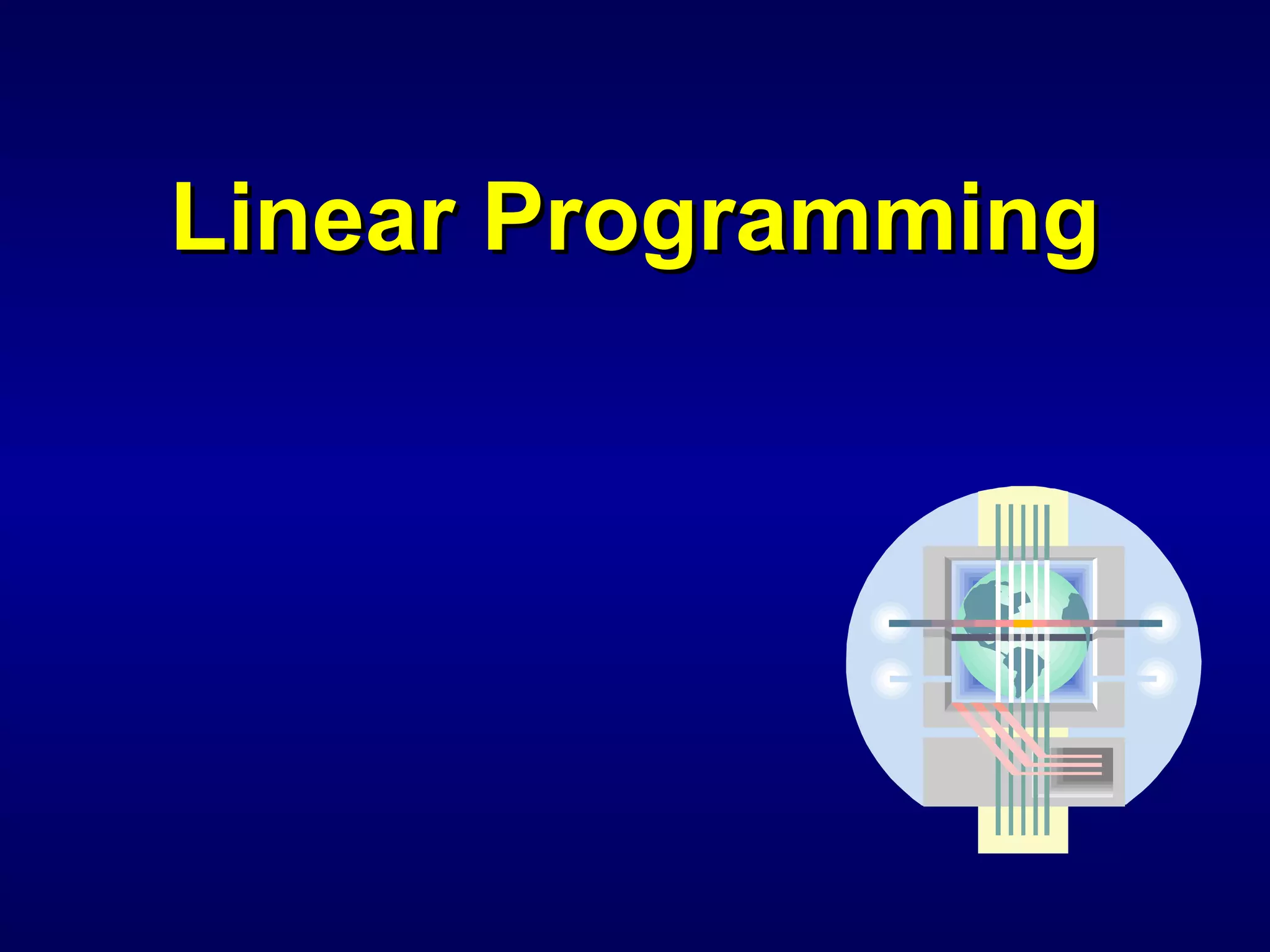 Linear Programming